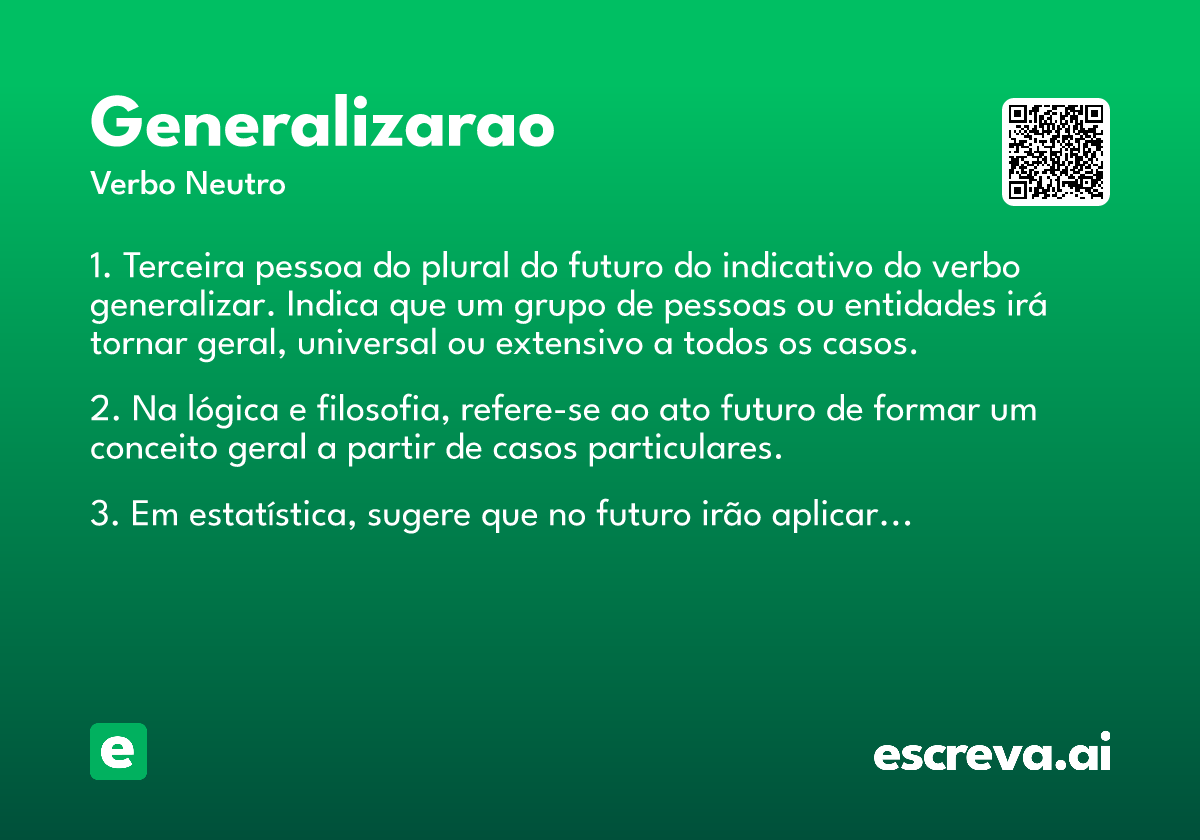 Generalizarao

Verbo Neutro

1. Terceira pessoa do plural do futuro do indicativo do verbo generalizar. Indica que um grupo de pessoas ou entidades irá tornar geral, universal ou extensivo a todos os casos.

2. Na lógica e filosofia, refere-se ao ato futuro de formar um conceito geral a partir de casos particulares.

3. Em estatística, sugere que no futuro irão aplicar…

e

escreva.ai